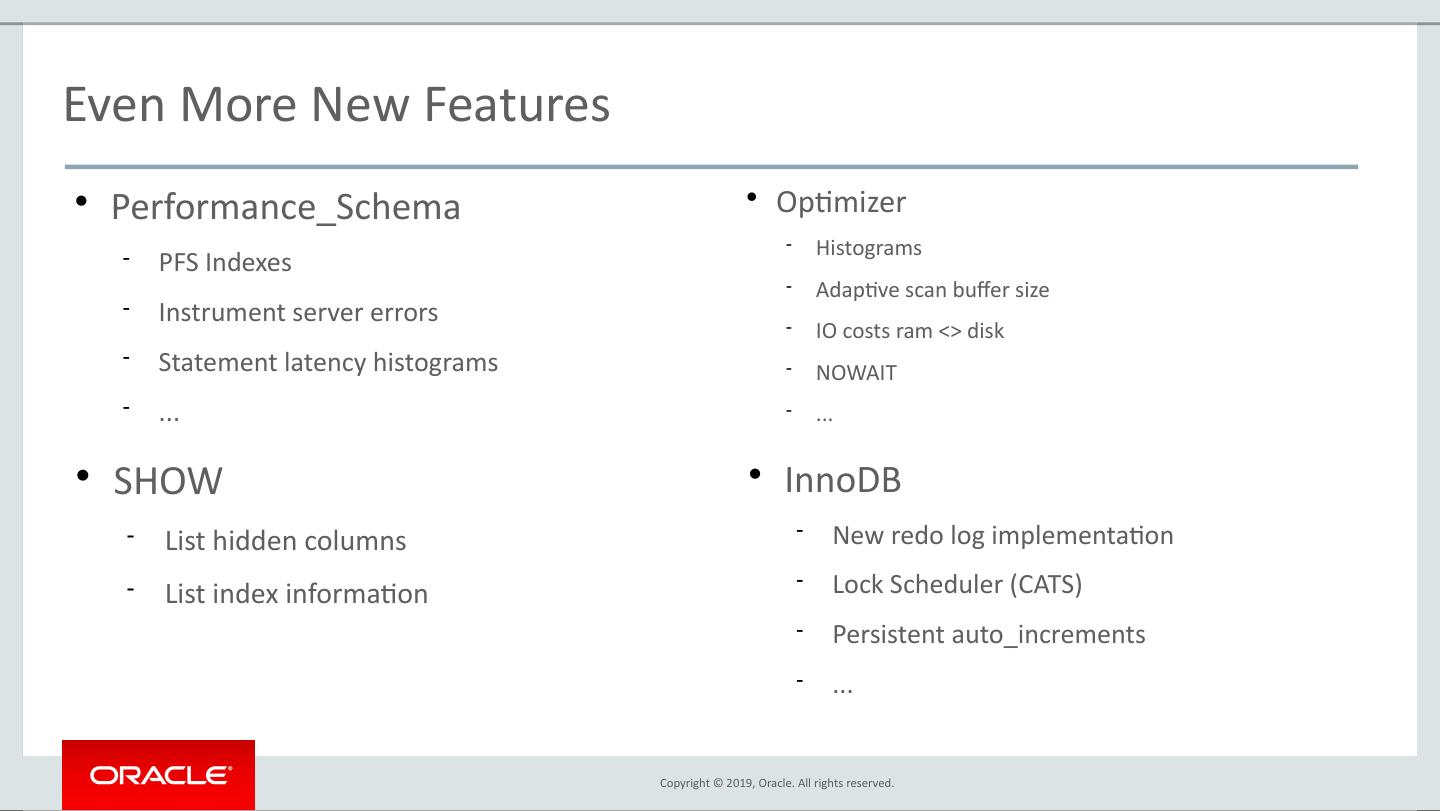 Even More New Features

• Performance_Schema
- PFS Indexes
- Instrument server errors
- Statement latency histograms
- ...

• SHOW
- List hidden columns
- List index information

• Optimizer
- Histograms
- Adaptive scan buffer size
- IO costs ram <> disk
- NOWAIT
- ...

• InnoDB
- New redo log implementation
- Lock Scheduler (CATS)
- Persistent auto_increments
- ...

ORACLE®

Copyright © 2019, Oracle. All rights reserved.